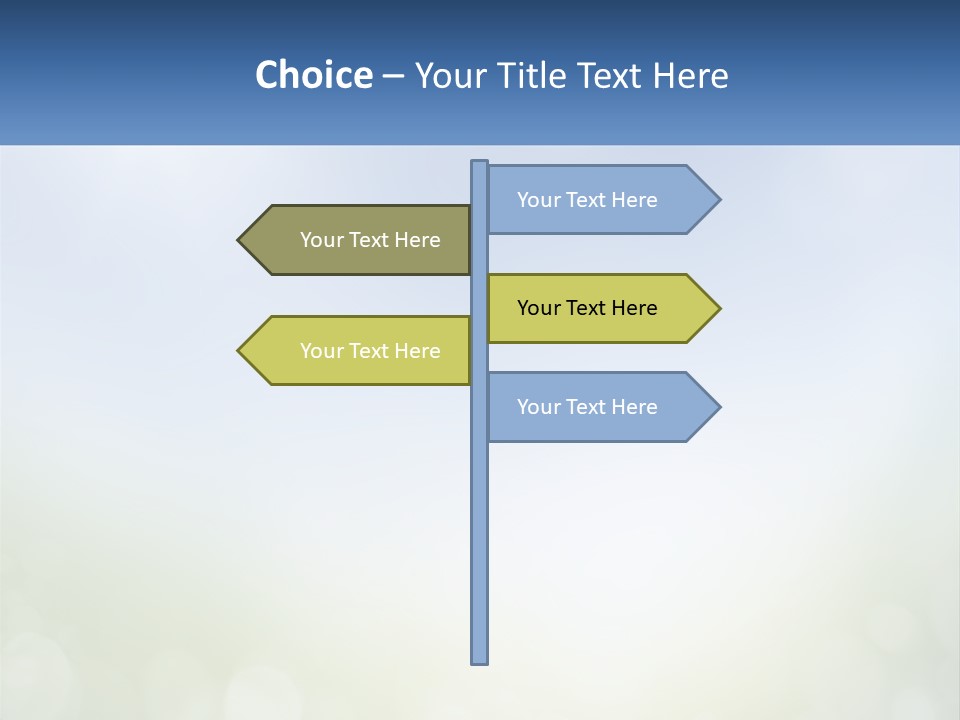 Choice – Your Title Text Here

Your Text Here

Your Text Here

Your Text Here

Your Text Here

Your Text Here